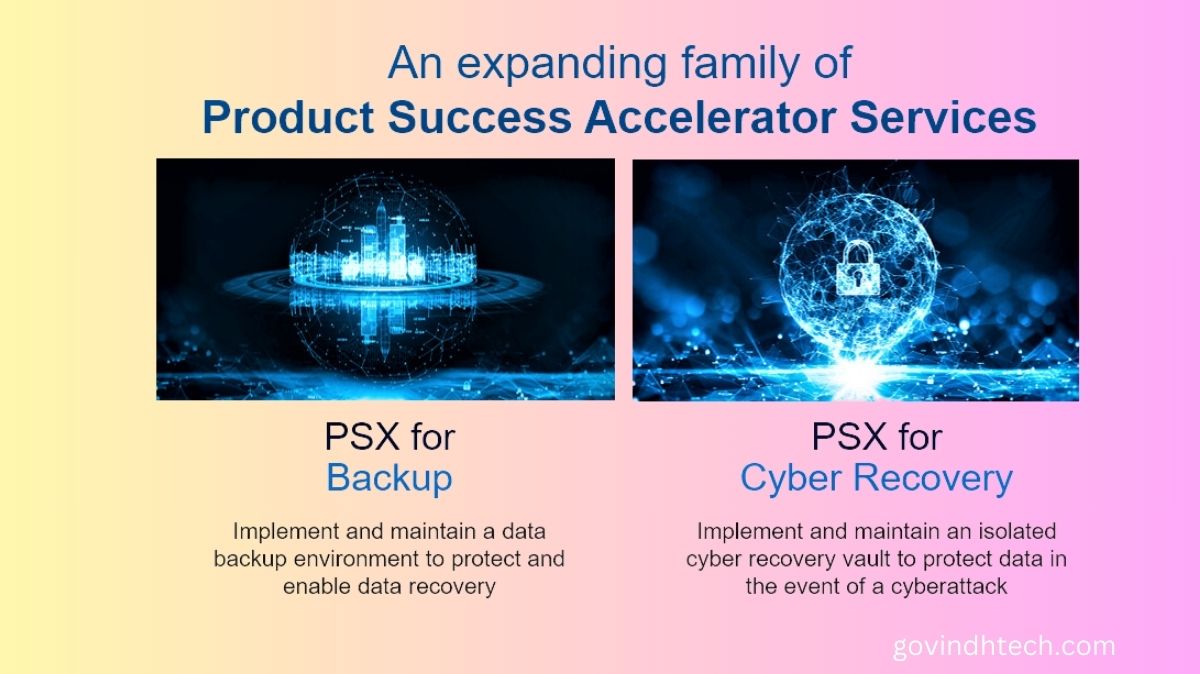 An expanding family of
Product Success Accelerator Services

PSX for
Backup

Implement and maintain a data backup environment to protect and enable data recovery

PSX for
Cyber Recovery

Implement and maintain an isolated cyber recovery vault to protect data in the event of a cyberattack

govindhtech.com